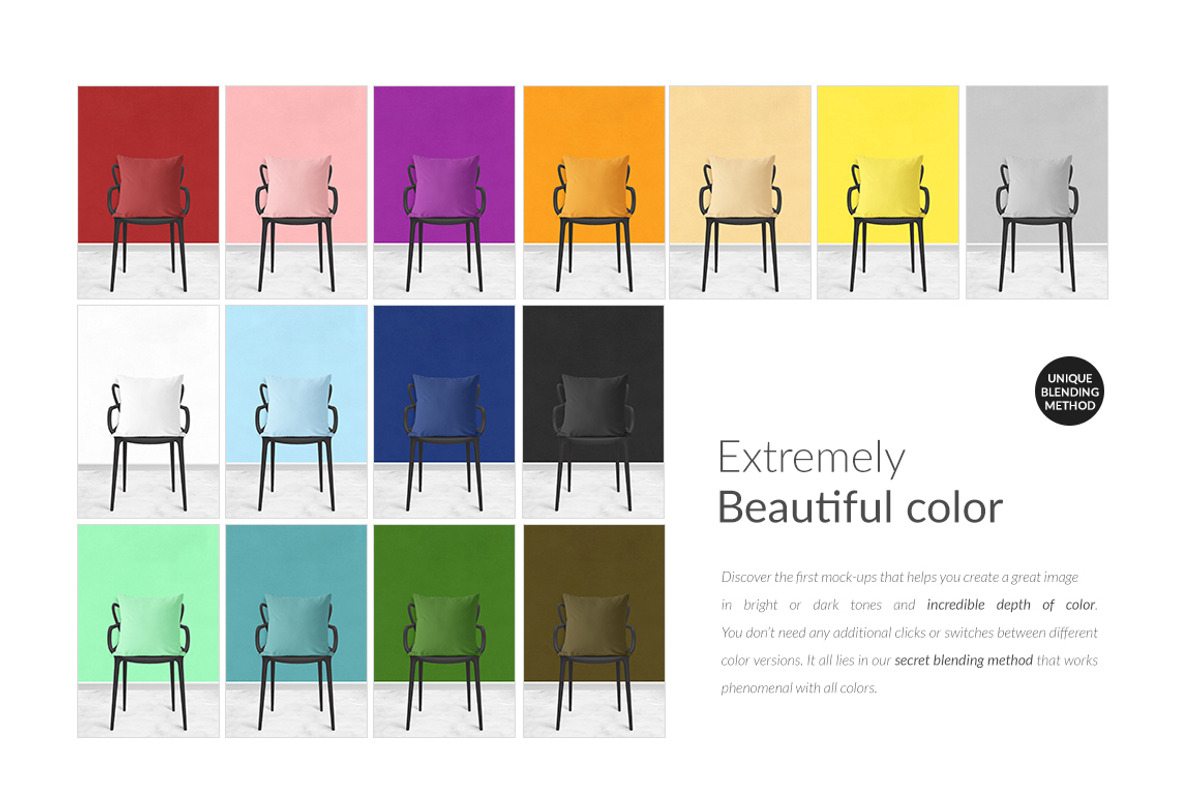 UNIQUE BLENDING METHOD

Extremely
Beautiful color

Discover the first mock-ups that helps you create a great image in bright or dark tones and incredible depth of color. You don't need any additional clicks or switches between different color versions. It all lies in our secret blending method that works phenomenal with all colors.